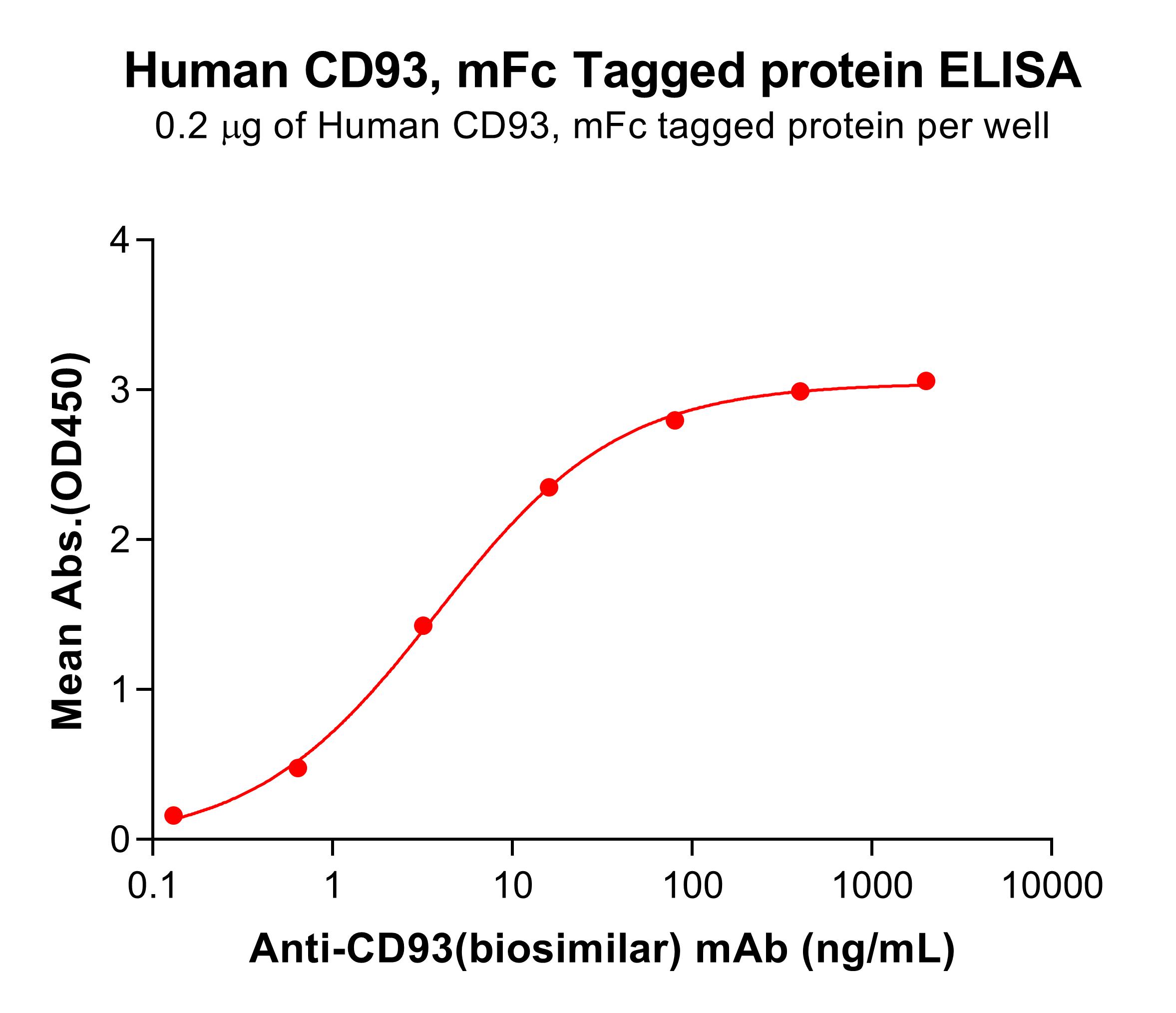 Human CD93, mFc Tagged protein ELISA
0.2 μg of Human CD93, mFc tagged protein per well

Mean Abs.(OD450)

4
3
2
1
0

0.1 1 10 100 1000 10000

Anti-CD93(biosimilar) mAb (ng/mL)